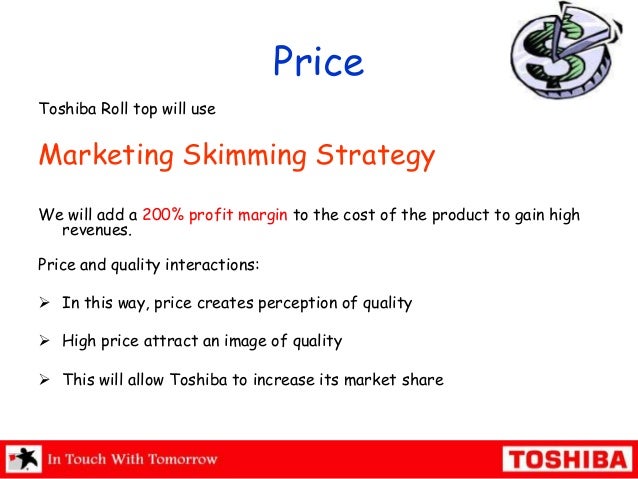 Price

Toshiba Roll top will use

Marketing Skimming Strategy

We will add a 200% profit margin to the cost of the product to gain high revenues.

Price and quality interactions:

➢ In this way, price creates perception of quality

➢ High price attract an image of quality

➢ This will allow Toshiba to increase its market share

In Touch With Tomorrow

TOSHIBA